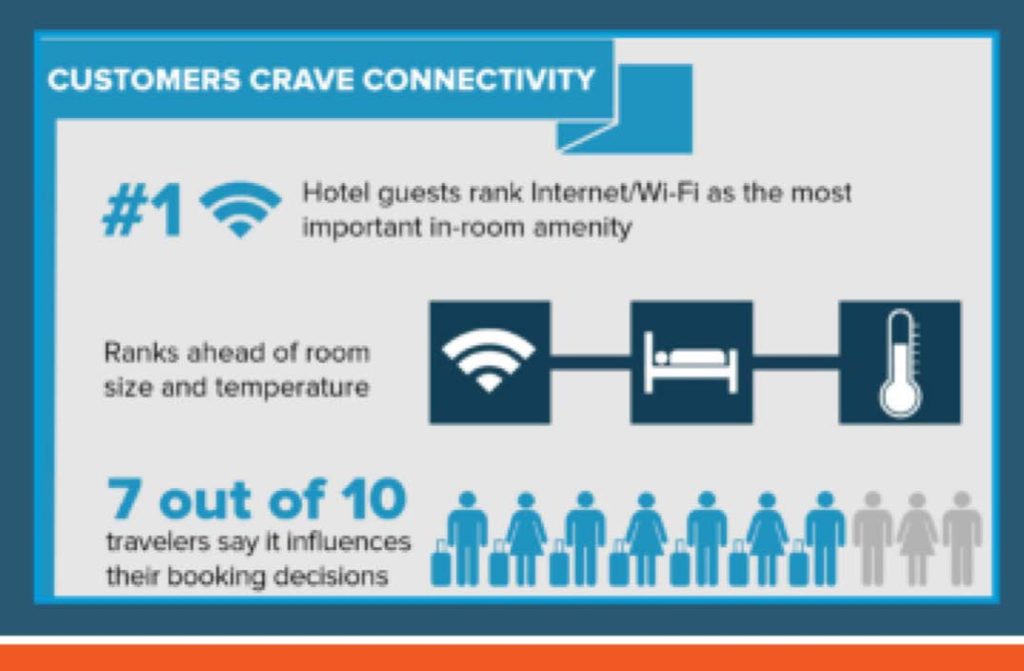 CUSTOMERS CRAVE CONNECTIVITY

#1 Hotel guests rank Internet/Wi-Fi as the most important in-room amenity

Ranks ahead of room size and temperature

7 out of 10 travelers say it influences their booking decisions